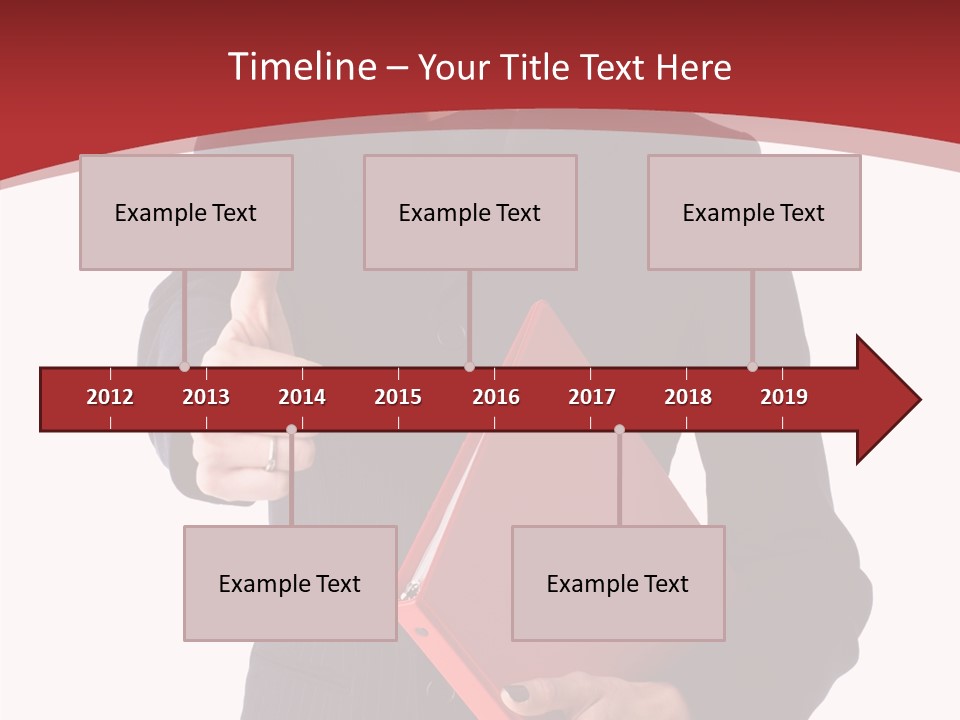 Timeline – Your Title Text Here

Example Text

Example Text

Example Text

2012 2013 2014 2015 2016 2017 2018 2019

Example Text

Example Text